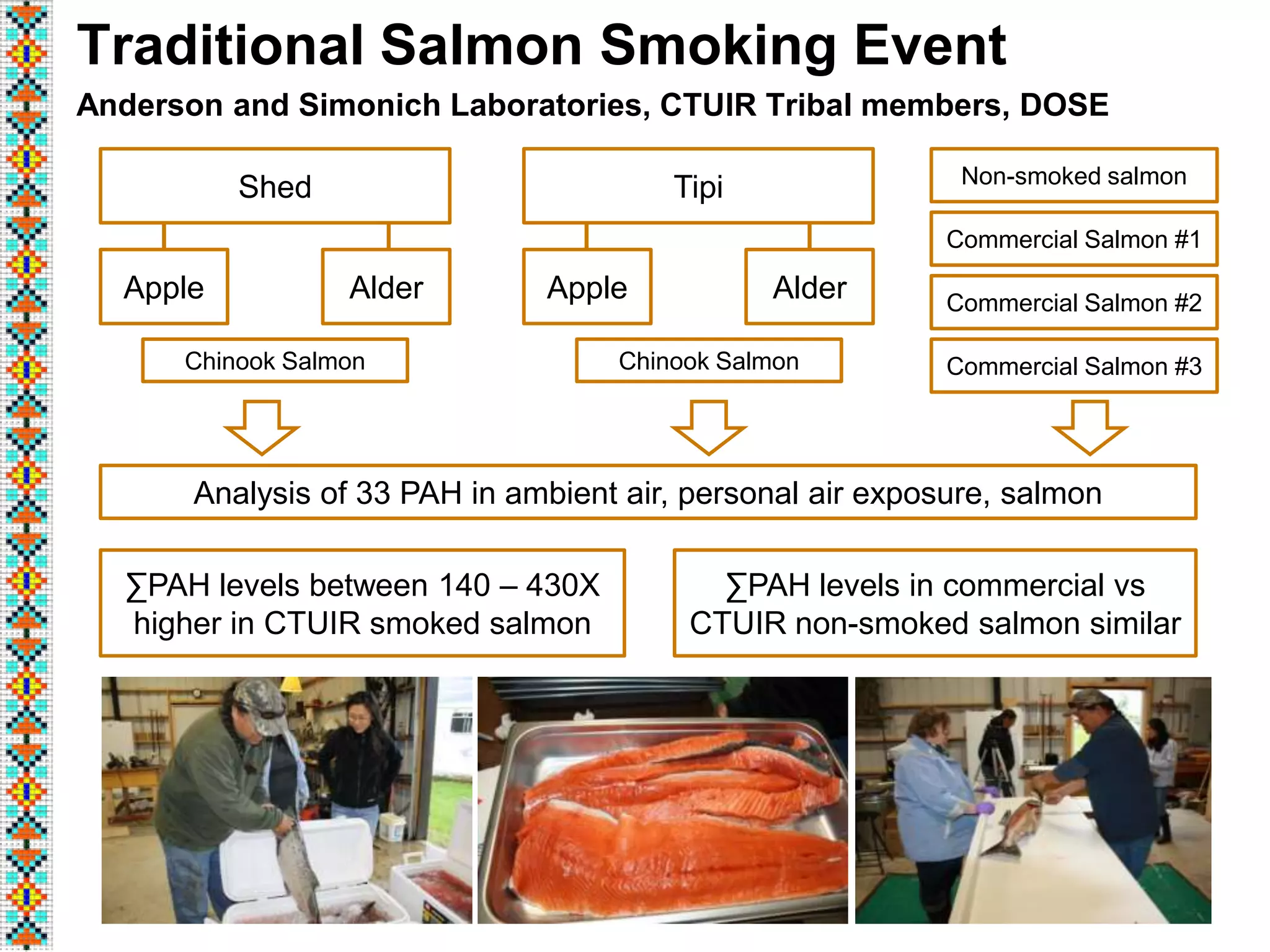 Traditional Salmon Smoking Event

Anderson and Simonich Laboratories, CTUIR Tribal members, DOSE

Shed

Apple

Alder

Chinook Salmon

Tipi

Apple

Alder

Chinook Salmon

Non-smoked salmon

Commercial Salmon #1

Commercial Salmon #2

Commercial Salmon #3

Analysis of 33 PAH in ambient air, personal air exposure, salmon

∑PAH levels between 140 – 430X higher in CTUIR smoked salmon

∑PAH levels in commercial vs CTUIR non-smoked salmon similar